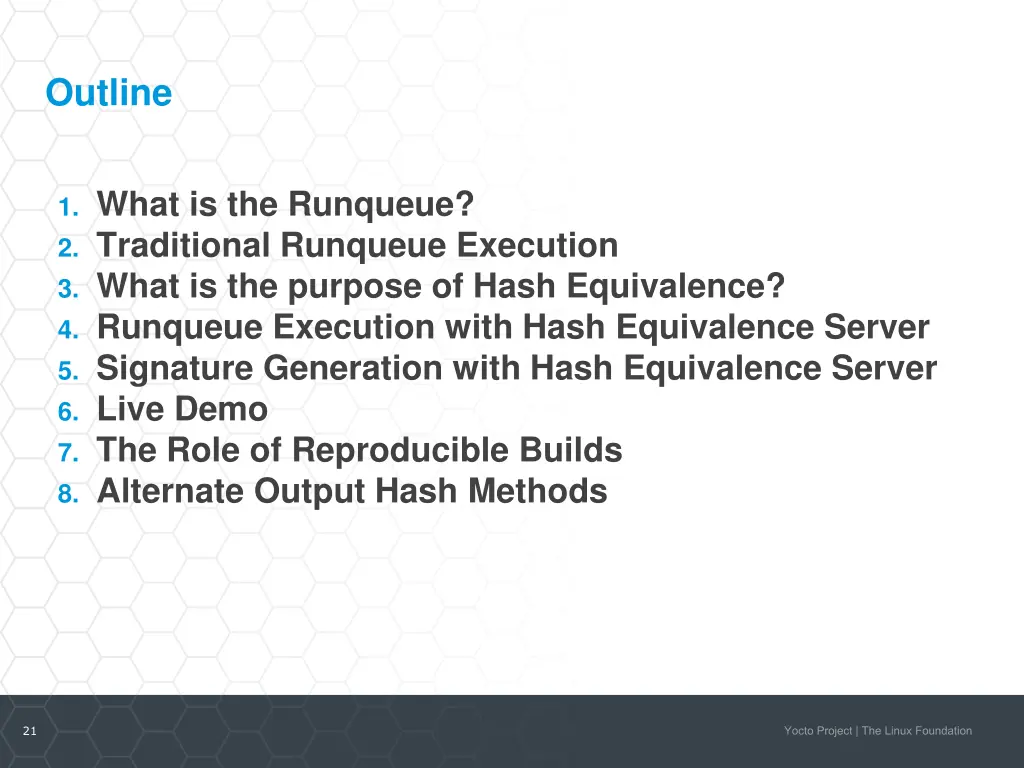 Outline

1. What is the Runqueue?
2. Traditional Runqueue Execution
3. What is the purpose of Hash Equivalence?
4. Runqueue Execution with Hash Equivalence Server
5. Signature Generation with Hash Equivalence Server
6. Live Demo
7. The Role of Reproducible Builds
8. Alternate Output Hash Methods

21

Yocto Project | The Linux Foundation